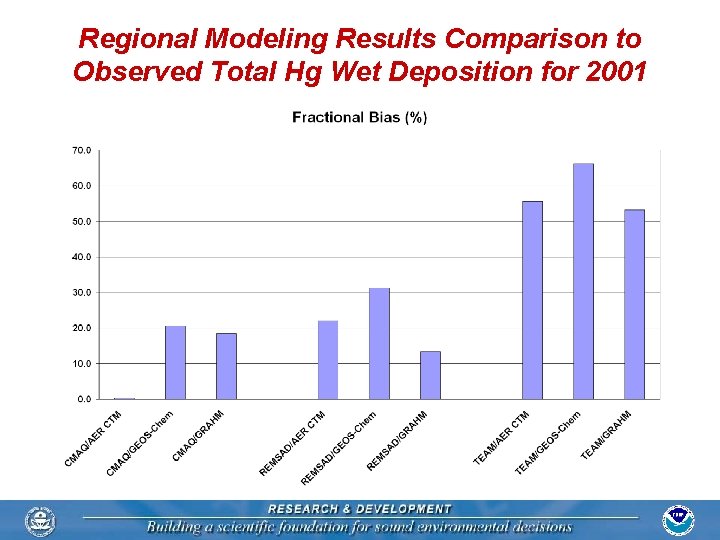 Regional Modeling Results Comparison to Observed Total Hg Wet Deposition for 2001

Fractional Bias (%)

70.0
60.0
50.0
40.0
30.0
20.0
10.0
0.0

CMAQ/AER CTM
CMAQ/GEOS-Chem
CMAQ/GRAHM
REMSAD/AER CTM
REMSAD/GEOS-Chem
REMSAD/GRAHM
TEAM/AER CTM
TEAM/GEOS-Chem
TEAM/GRAHM

RESEARCH & DEVELOPMENT
Building a scientific foundation for sound environmental decisions